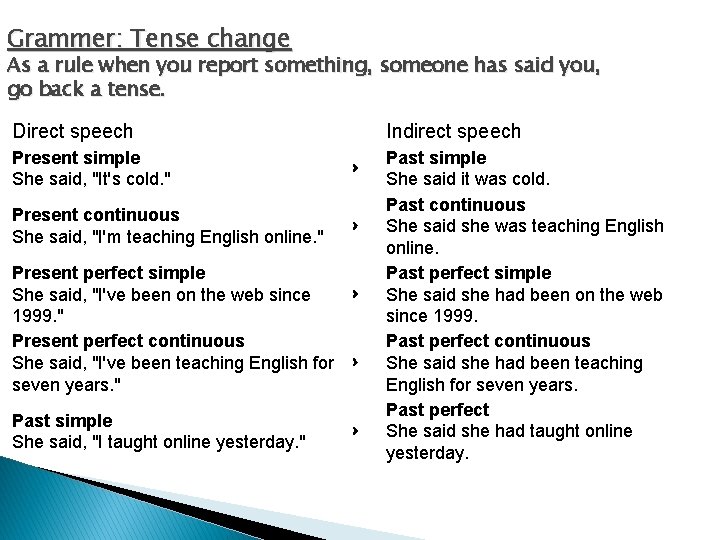 Grammer: Tense change
As a rule when you report something, someone has said you, go back a tense.

| Direct speech | | Indirect speech |
|---|---|---|
| **Present simple** She said, "It's cold." | › | **Past simple** She said it was cold. |
| **Present continuous** She said, "I'm teaching English online." | › | **Past continuous** She said she was teaching English online. |
| **Present perfect simple** She said, "I've been on the web since 1999." | › | **Past perfect simple** She said she had been on the web since 1999. |
| **Present perfect continuous** She said, "I've been teaching English for seven years." | › | **Past perfect continuous** She said she had been teaching English for seven years. |
| **Past simple** She said, "I taught online yesterday." | › | **Past perfect** She said she had taught online yesterday. |